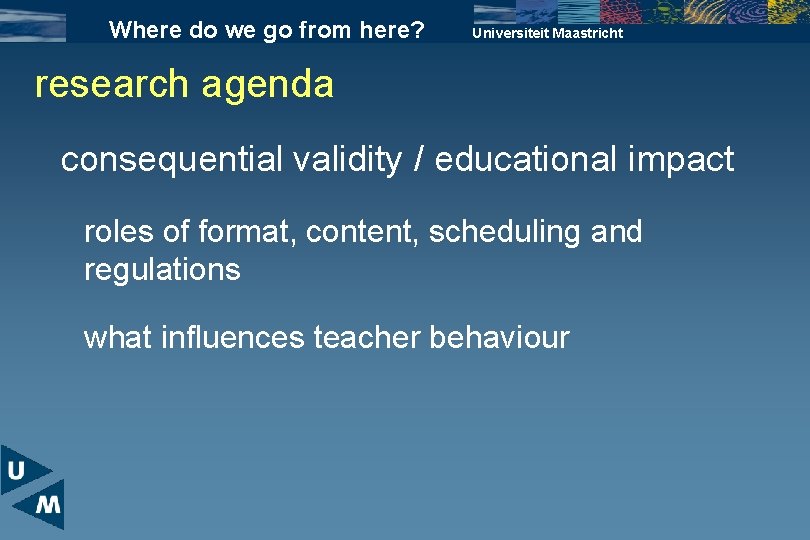 Where do we go from here?

Universiteit Maastricht

research agenda

consequential validity / educational impact

roles of format, content, scheduling and regulations

what influences teacher behaviour

U
M